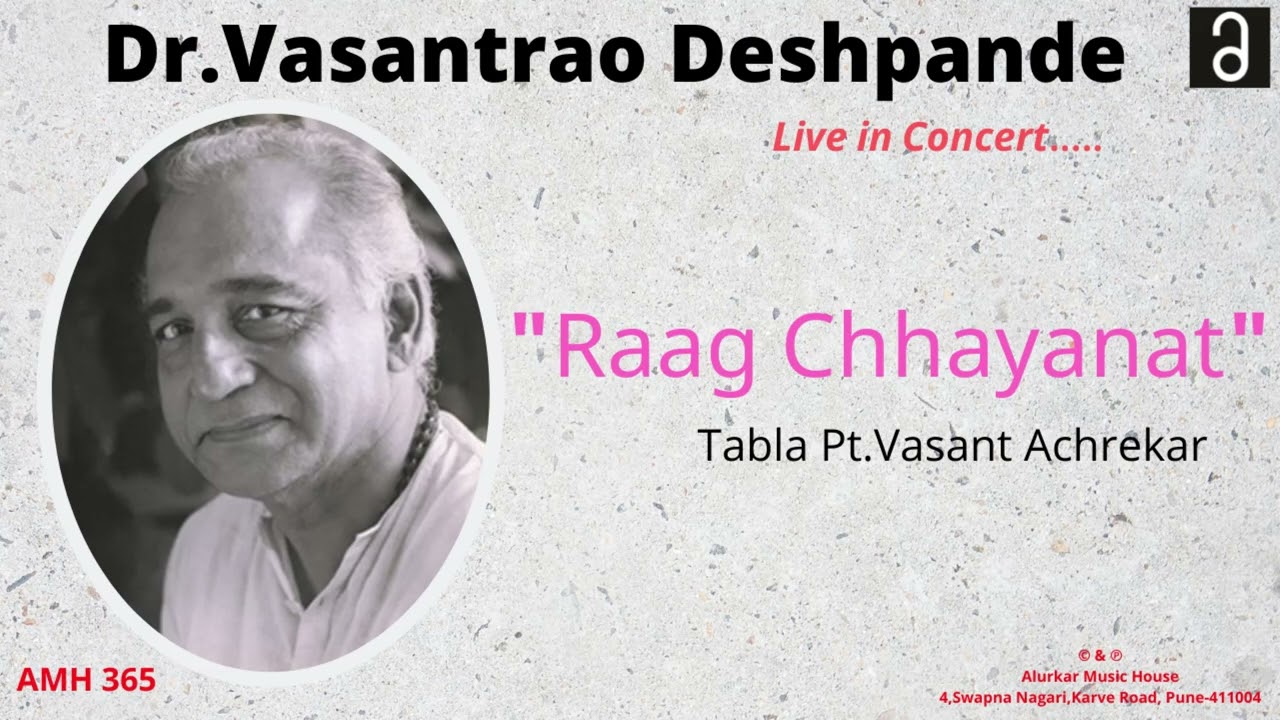 Dr.Vasantrao Deshpande

Live in Concert.....

"Raag Chhayanat"

Tabla Pt.Vasant Achrekar

AMH 365

© & ℗
Alurkar Music House
4,Swapna Nagari,Karve Road, Pune-411004